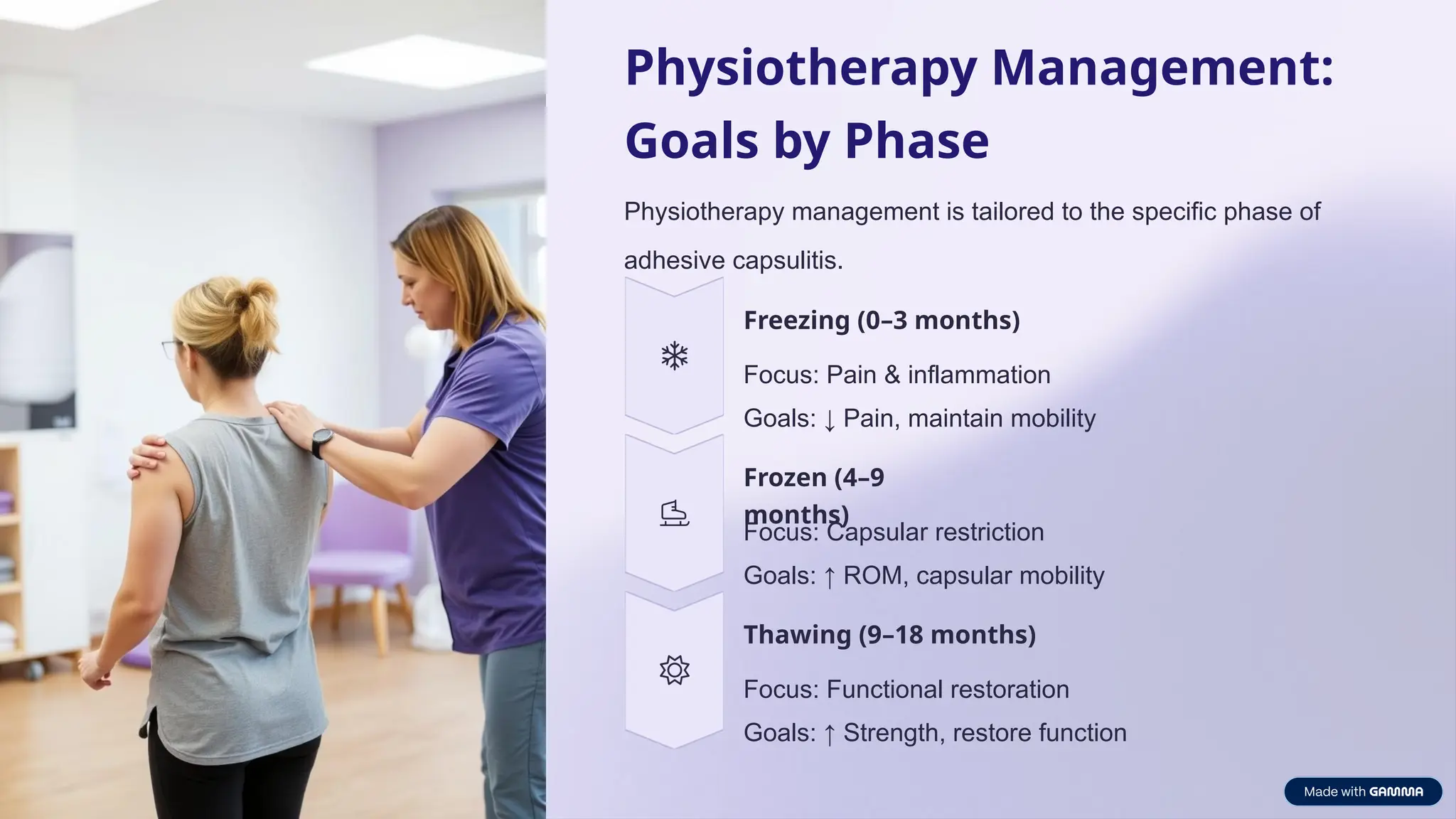 Physiotherapy Management: Goals by Phase

Physiotherapy management is tailored to the specific phase of adhesive capsulitis.

Freezing (0–3 months)

Focus: Pain & inflammation

Goals: ↓ Pain, maintain mobility

Frozen (4–9 months)

Focus: Capsular restriction

Goals: ↑ ROM, capsular mobility

Thawing (9–18 months)

Focus: Functional restoration

Goals: ↑ Strength, restore function

Made with GAMMA